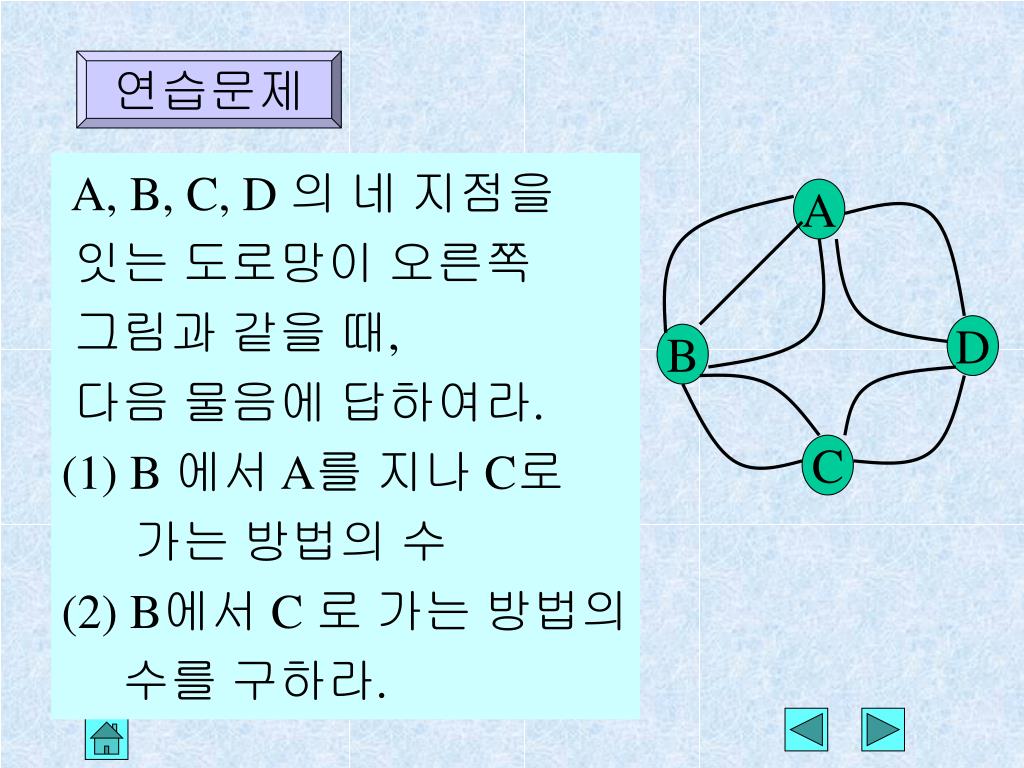 연습문제

A, B, C, D 의 네 지점을 잇는 도로망이 오른쪽 그림과 같을 때, 다음 물음에 답하여라.

(1) B 에서 A를 지나 C로 가는 방법의 수

(2) B에서 C 로 가는 방법의 수를 구하라.

A

B

D

C